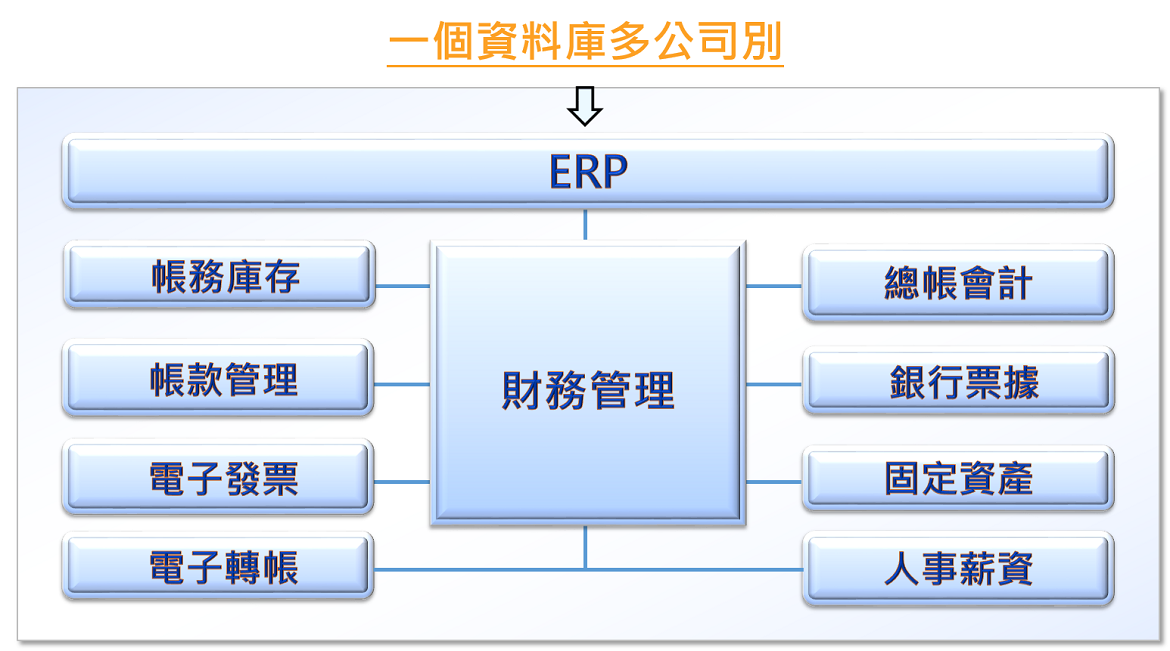 一個資料庫多公司別

ERP

帳務庫存

帳款管理

電子發票

電子轉帳

財務管理

總帳會計

銀行票據

固定資產

人事薪資